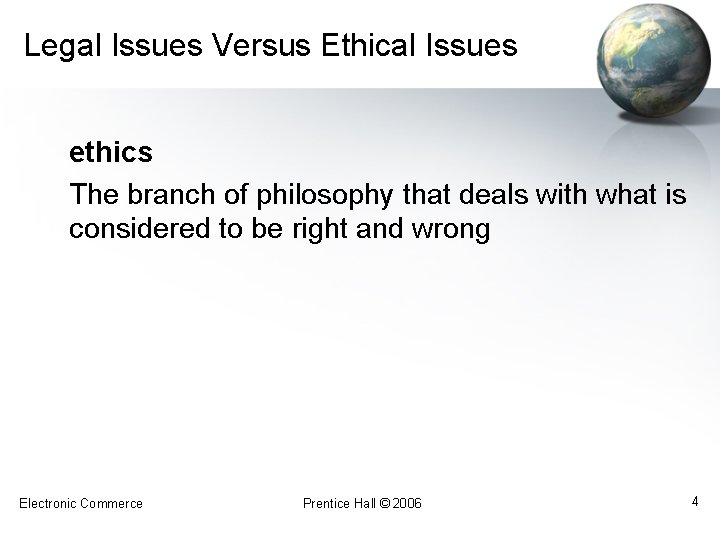 Legal Issues Versus Ethical Issues

ethics

The branch of philosophy that deals with what is considered to be right and wrong

Electronic Commerce

Prentice Hall © 2006

4